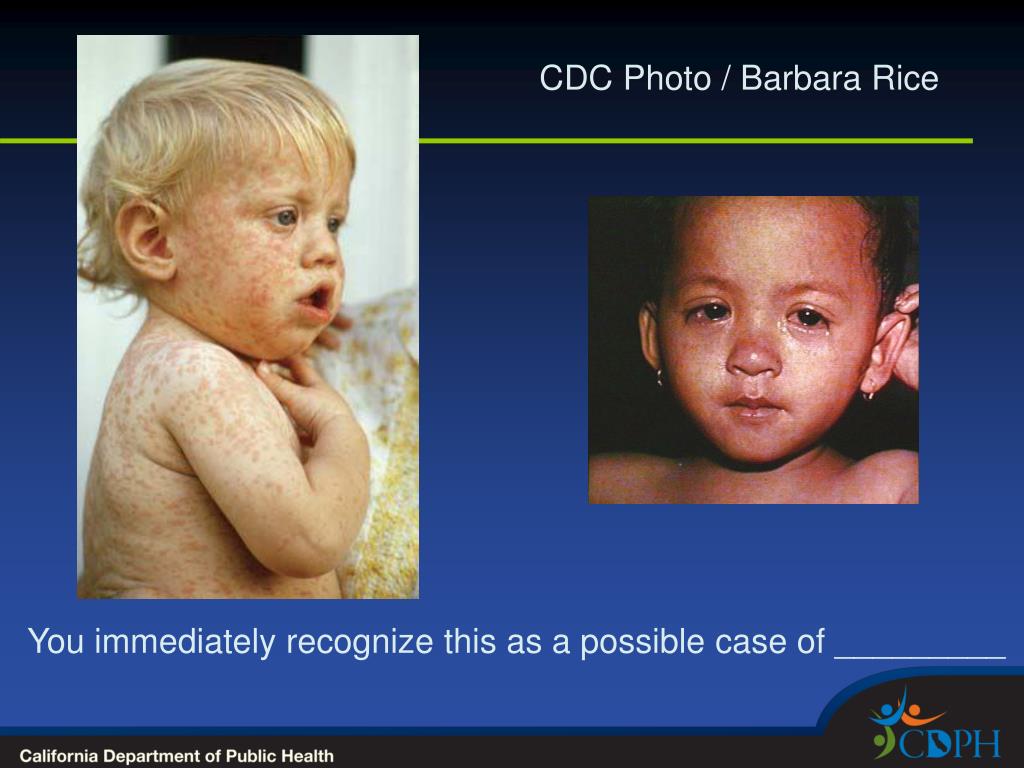 CDC Photo / Barbara Rice

You immediately recognize this as a possible case of _________

California Department of Public Health

CDPH